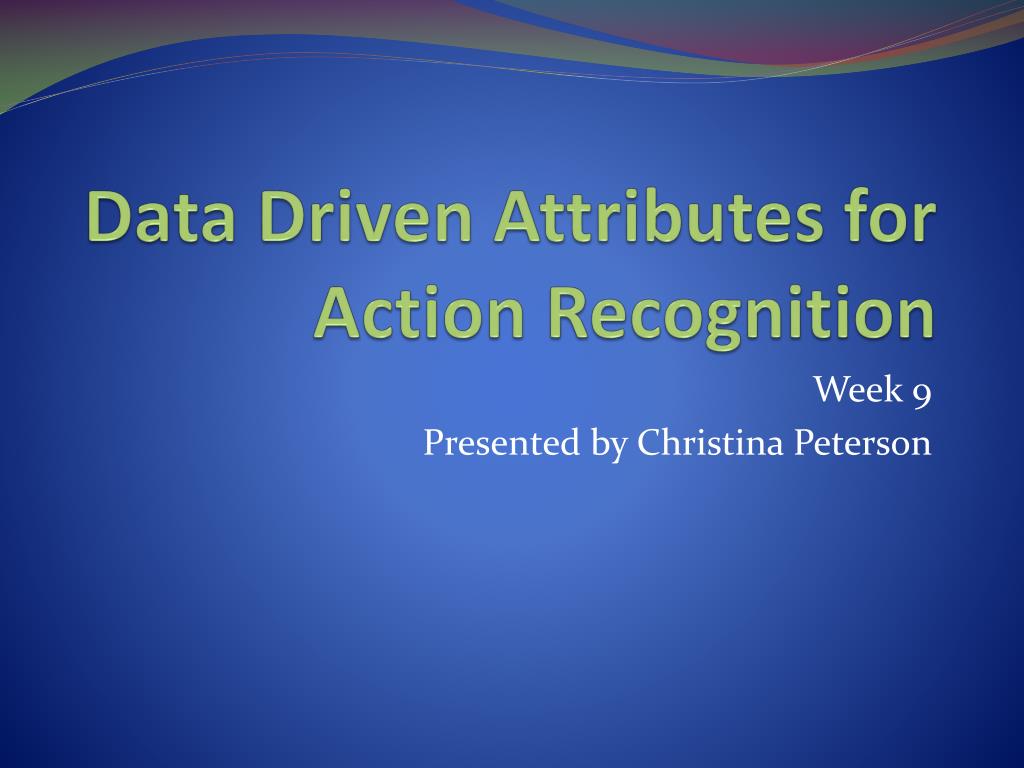 Data Driven Attributes for Action Recognition

Week 9
Presented by Christina Peterson